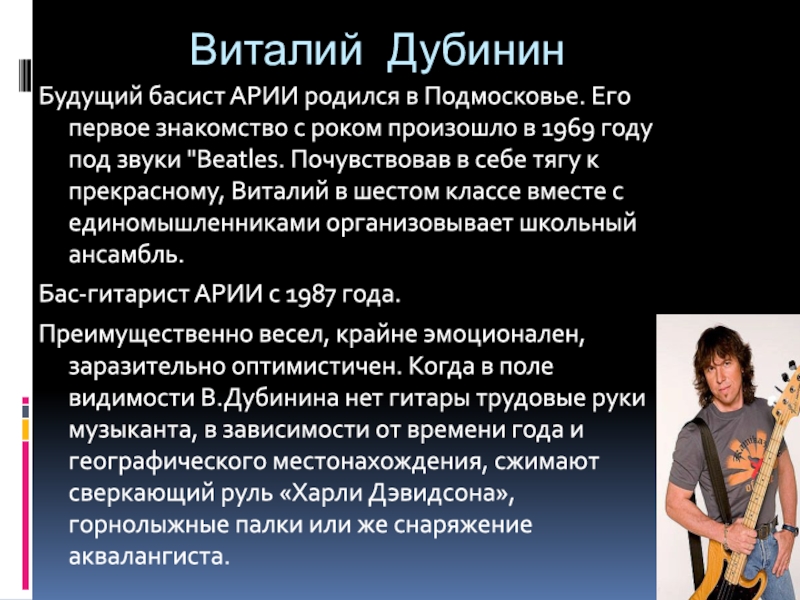 Виталий Дубинин

Будущий басист АРИИ родился в Подмосковье. Его первое знакомство с роком произошло в 1969 году под звуки "Beatles. Почувствовав в себе тягу к прекрасному, Виталий в шестом классе вместе с единомышленниками организовывает школьный ансамбль.

Бас-гитарист АРИИ с 1987 года.

Преимущественно весел, крайне эмоционален, заразительно оптимистичен. Когда в поле видимости В.Дубинина нет гитары трудовые руки музыканта, в зависимости от времени года и географического местонахождения, сжимают сверкающий руль «Харли Дэвидсона», горнолыжные палки или же снаряжение аквалангиста.